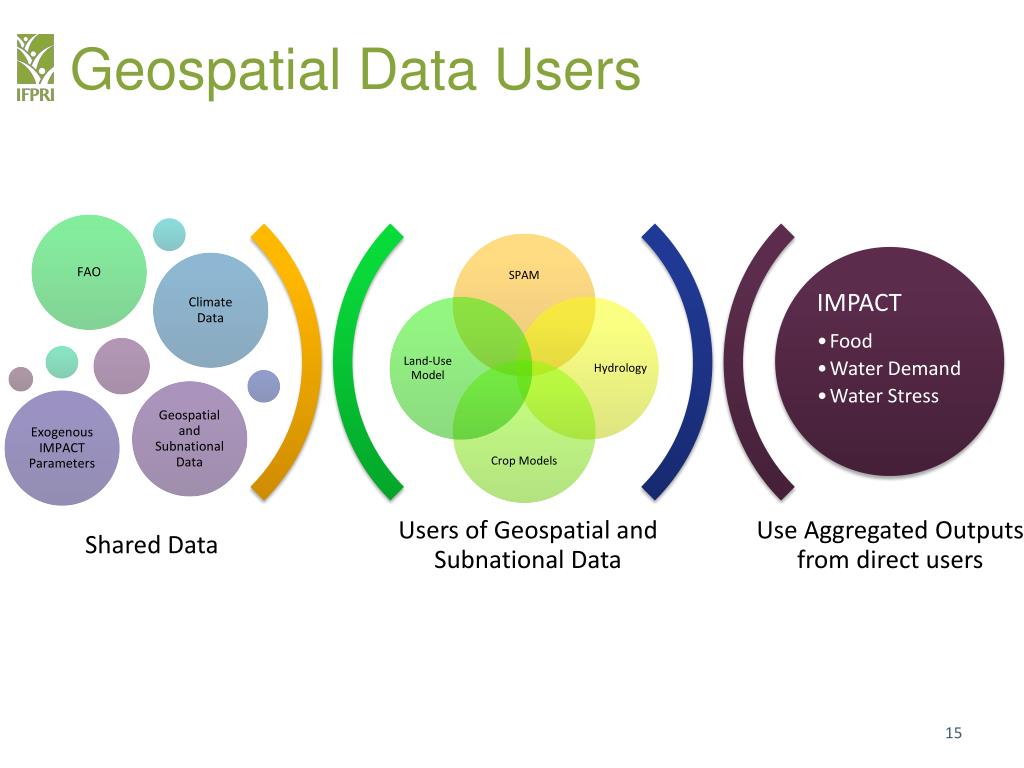 IFPRI

Geospatial Data Users

FAO

Climate Data

Exogenous IMPACT Parameters

Geospatial and Subnational Data

Shared Data

SPAM

Land-Use Model

Hydrology

Crop Models

Users of Geospatial and Subnational Data

IMPACT
• Food
• Water Demand
• Water Stress

Use Aggregated Outputs from direct users

15